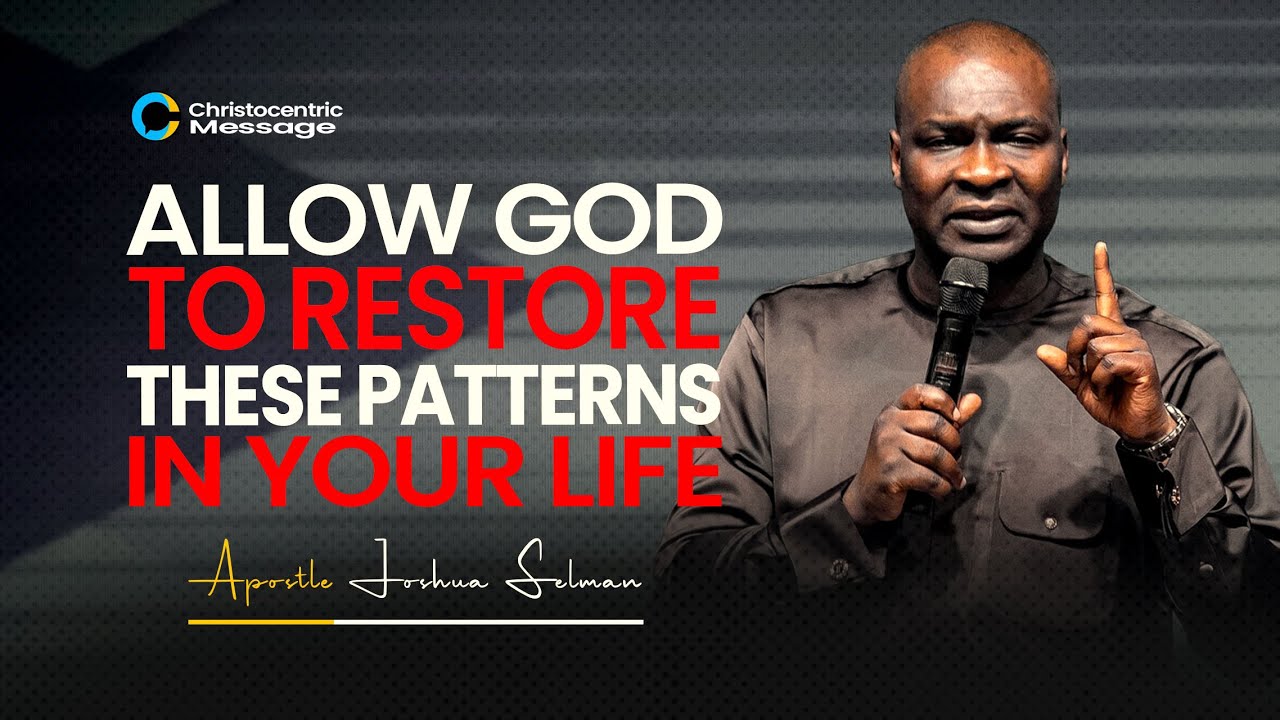 Christocentric Message

ALLOW GOD TO RESTORE THESE PATTERNS IN YOUR LIFE

Apostle Joshua Selman